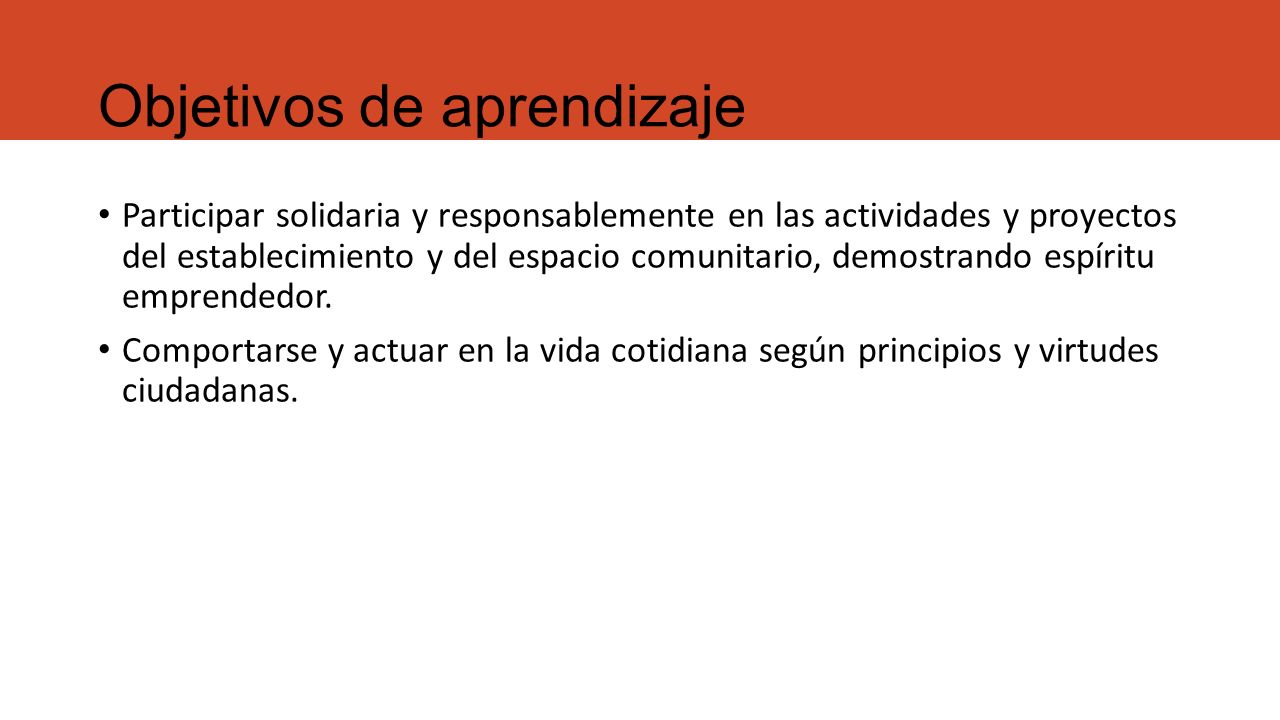 Objetivos de aprendizaje

• Participar solidaria y responsablemente en las actividades y proyectos del establecimiento y del espacio comunitario, demostrando espíritu emprendedor.

• Comportarse y actuar en la vida cotidiana según principios y virtudes ciudadanas.